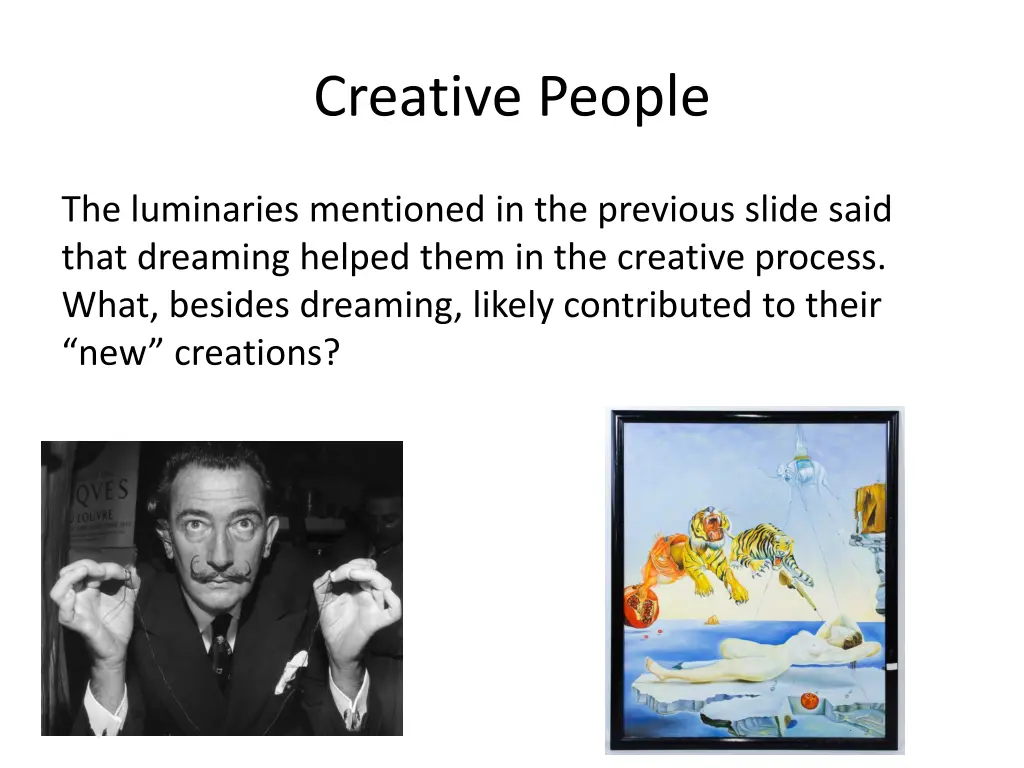 Creative People

The luminaries mentioned in the previous slide said that dreaming helped them in the creative process. What, besides dreaming, likely contributed to their “new” creations?

QVES
LOUVRE